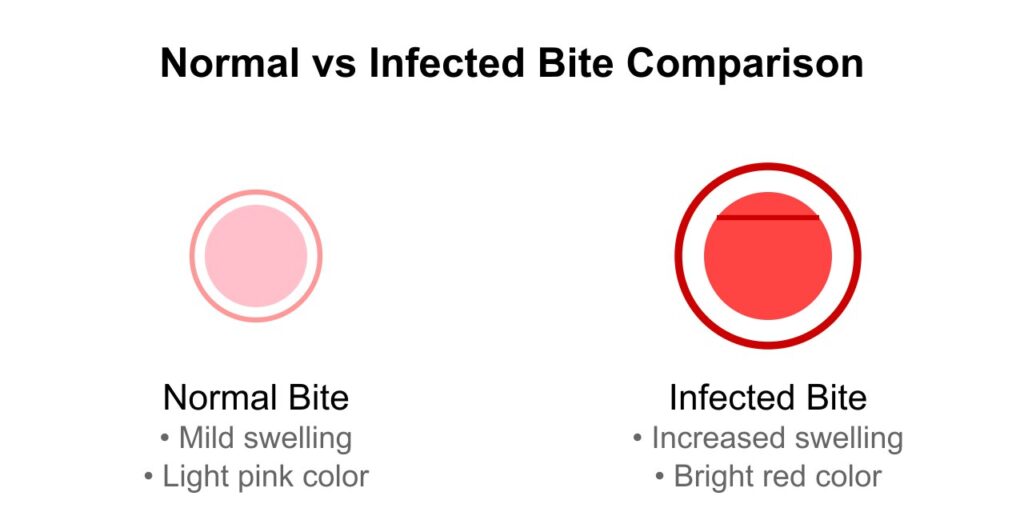 Normal vs Infected Bite Comparison

Normal Bite
• Mild swelling
• Light pink color

Infected Bite
• Increased swelling
• Bright red color